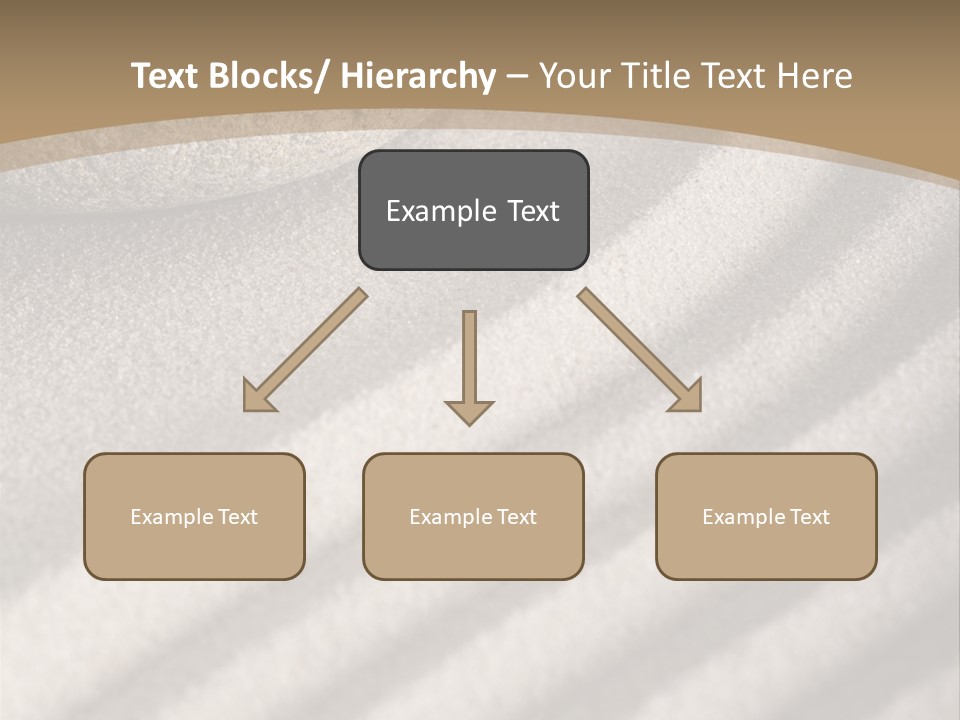 Text Blocks/ Hierarchy – Your Title Text Here

Example Text

Example Text

Example Text

Example Text